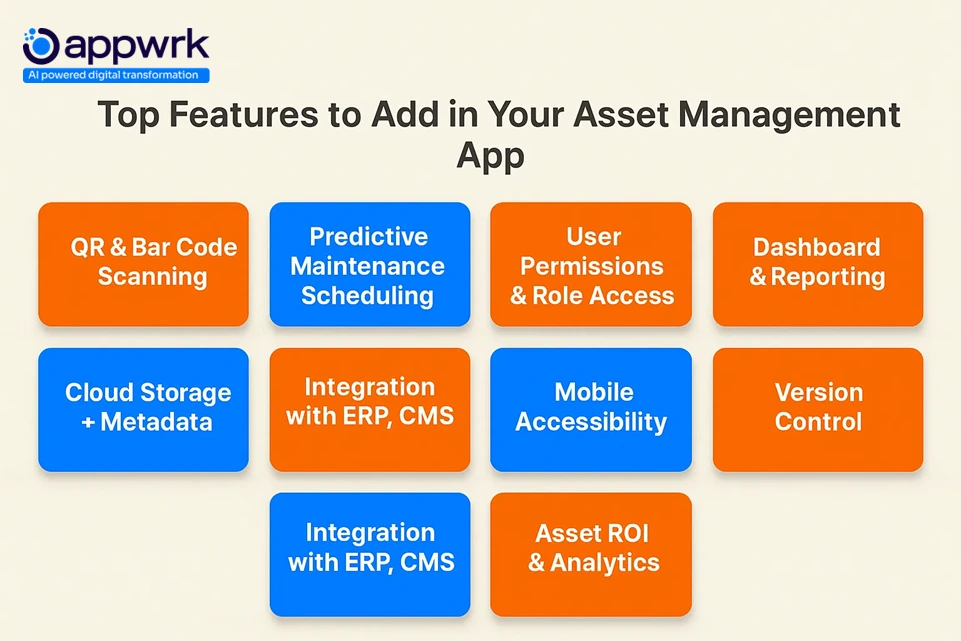 appwrk
AI powered digital transformation

Top Features to Add in Your Asset Management App

QR & Bar Code Scanning

Predictive Maintenance Scheduling

User Permissions & Role Access

Dashboard & Reporting

Cloud Storage + Metadata

Integration with ERP, CMS

Mobile Accessibility

Version Control

Integration with ERP, CMS

Asset ROI & Analytics